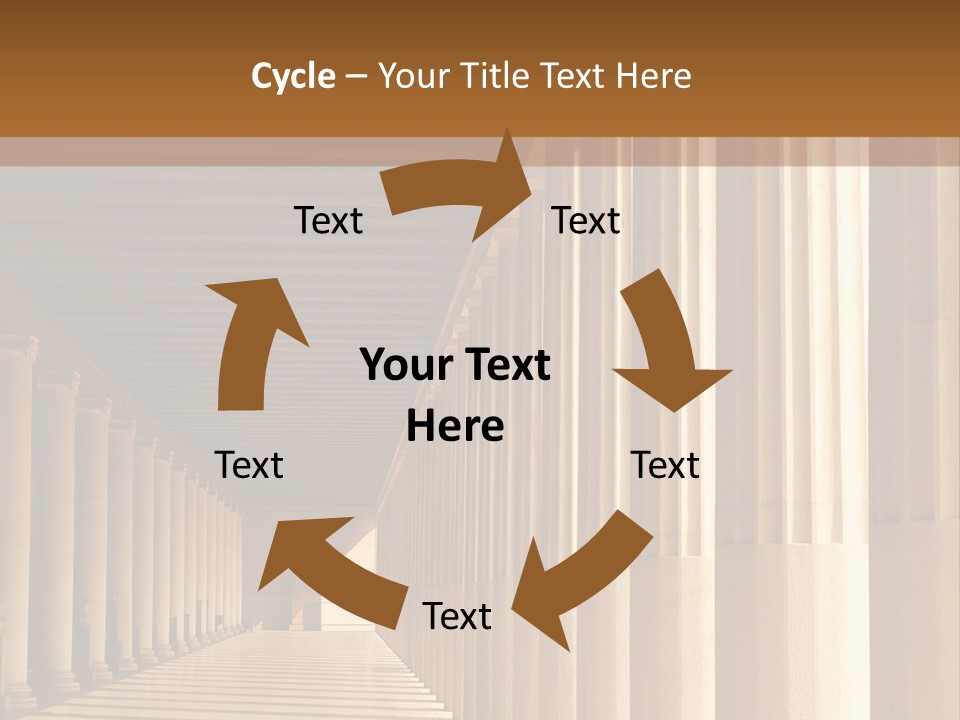 Cycle – Your Title Text Here

Text

Text

Your Text Here

Text

Text

Text